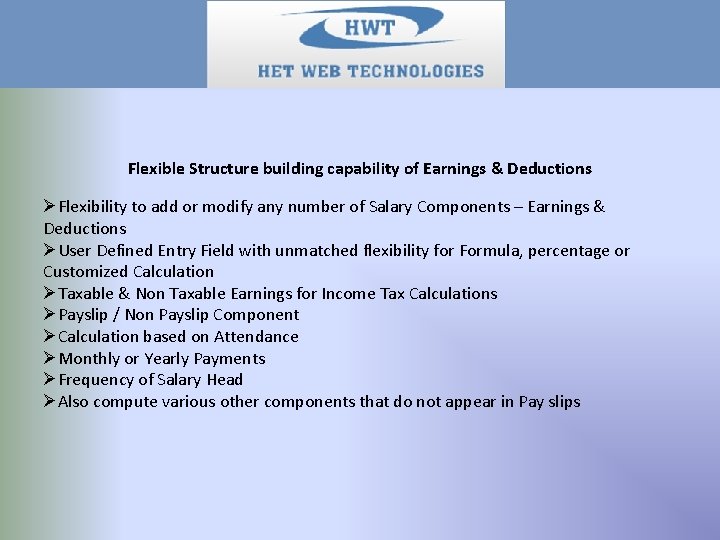 HWT
HET WEB TECHNOLOGIES

Flexible Structure building capability of Earnings & Deductions

➢ Flexibility to add or modify any number of Salary Components – Earnings & Deductions
➢ User Defined Entry Field with unmatched flexibility for Formula, percentage or Customized Calculation
➢ Taxable & Non Taxable Earnings for Income Tax Calculations
➢ Payslip / Non Payslip Component
➢ Calculation based on Attendance
➢ Monthly or Yearly Payments
➢ Frequency of Salary Head
➢ Also compute various other components that do not appear in Pay slips